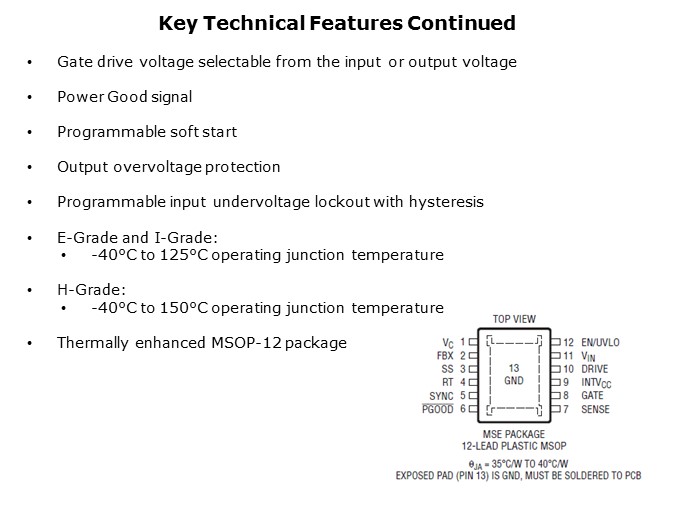 Key Technical Features Continued

• Gate drive voltage selectable from the input or output voltage

• Power Good signal

• Programmable soft start

• Output overvoltage protection

• Programmable input undervoltage lockout with hysteresis

• E-Grade and I-Grade:
  • -40°C to 125°C operating junction temperature

• H-Grade:
  • -40°C to 150°C operating junction temperature

• Thermally enhanced MSOP-12 package

TOP VIEW

$V_C$ 1
FBX 2
SS 3
RT 4
SYNC 5
$\overline{PGOOD}$ 6

13
GND

12 EN/UVLO
11 $V_{IN}$
10 DRIVE
9 $INTV_{CC}$
8 GATE
7 SENSE

MSE PACKAGE
12-LEAD PLASTIC MSOP

$\theta_{JA}$ = 35°C/W TO 40°C/W
EXPOSED PAD (PIN 13) IS GND, MUST BE SOLDERED TO PCB